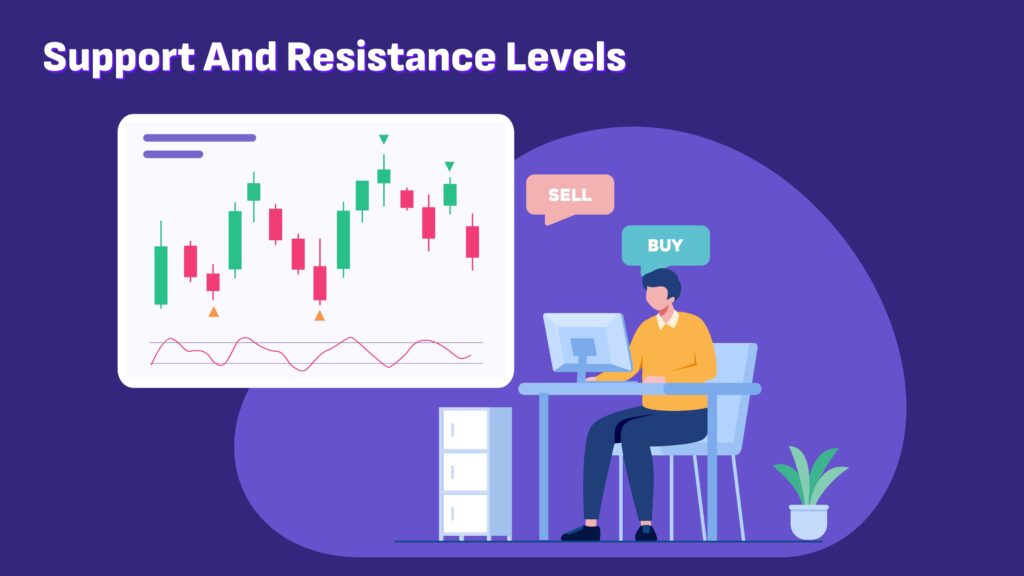 Support And Resistance Levels

SELL

BUY